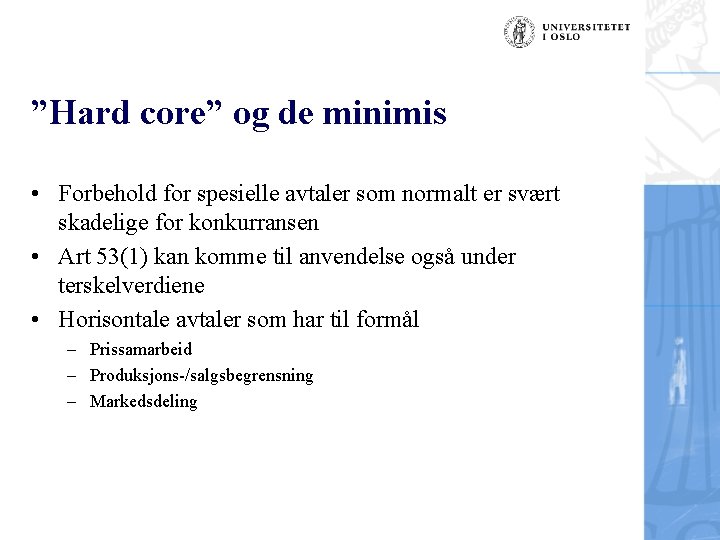 UNIVERSITETET I OSLO

”Hard core” og de minimis

• Forbehold for spesielle avtaler som normalt er svært skadelige for konkurransen
• Art 53(1) kan komme til anvendelse også under terskelverdiene
• Horisontale avtaler som har til formål
– Prissamarbeid
– Produksjons-/salgsbegrensning
– Markedsdeling